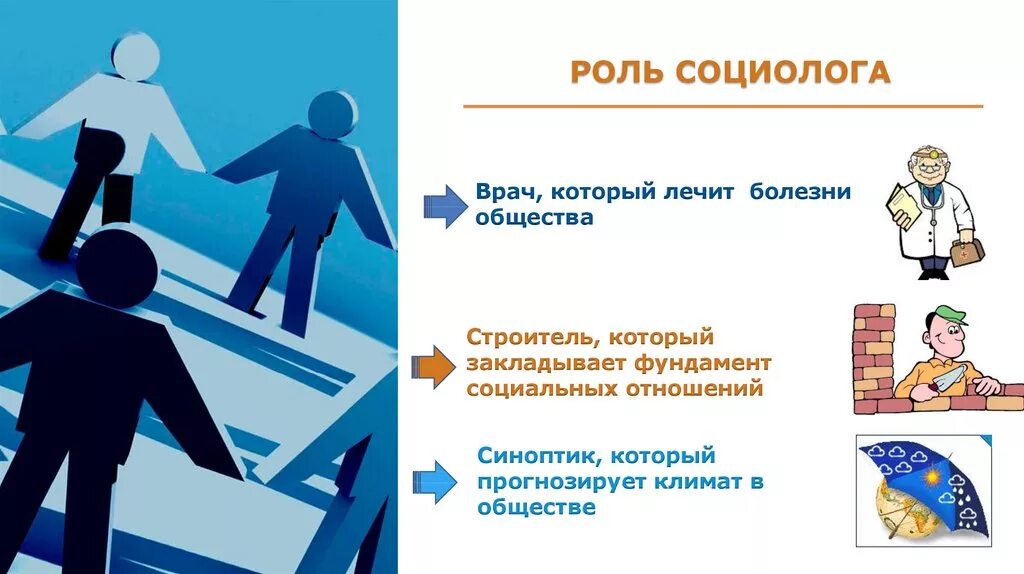 РОЛЬ СОЦИОЛОГА

Врач, который лечит болезни общества

Строитель, который закладывает фундамент социальных отношений

Синоптик, который прогнозирует климат в обществе